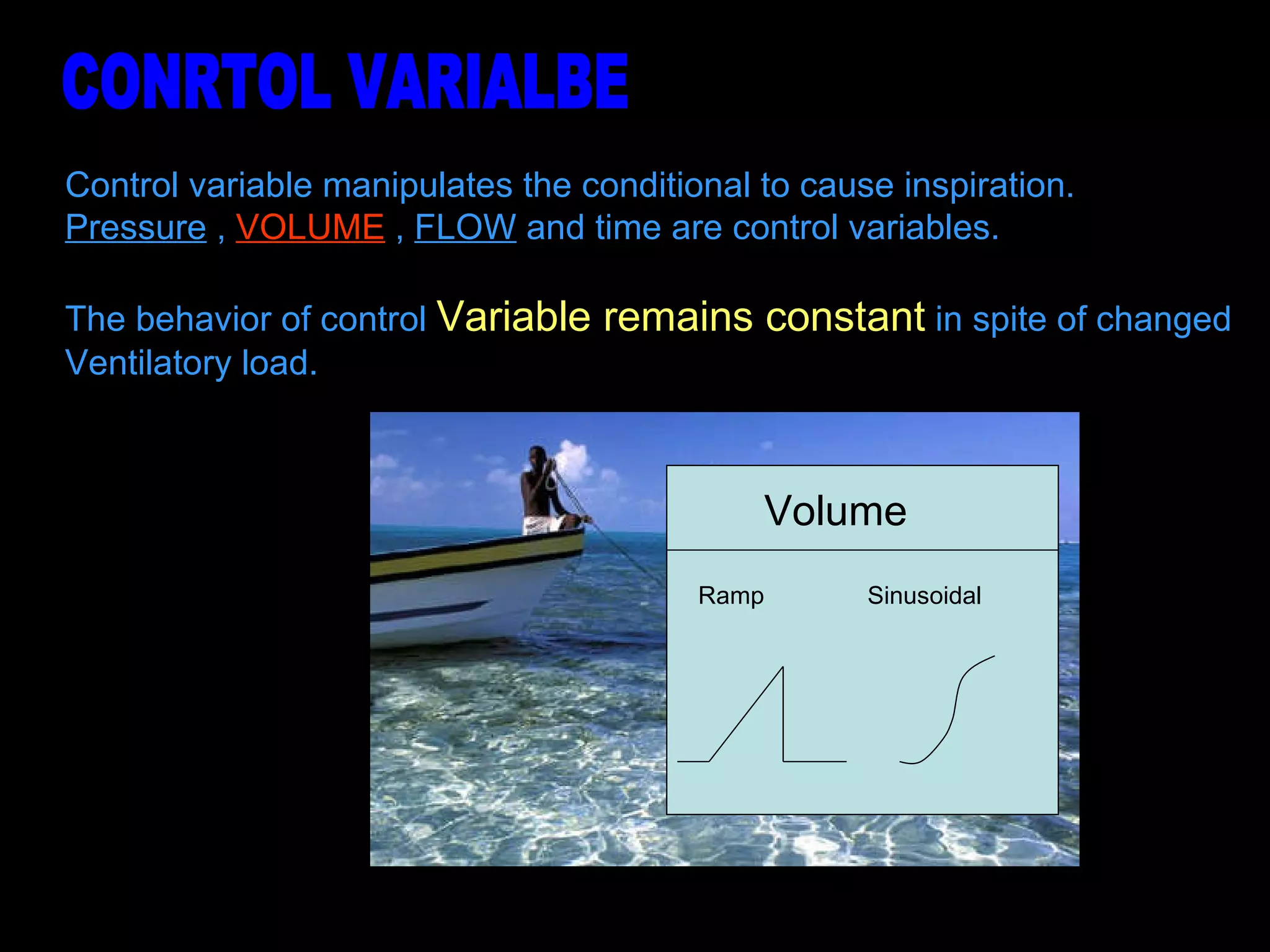 CONRTOL VARIALBE

Control variable manipulates the conditional to cause inspiration. Pressure , VOLUME , FLOW and time are control variables.

The behavior of control Variable remains constant in spite of changed Ventilatory load.

Volume

Ramp

Sinusoidal